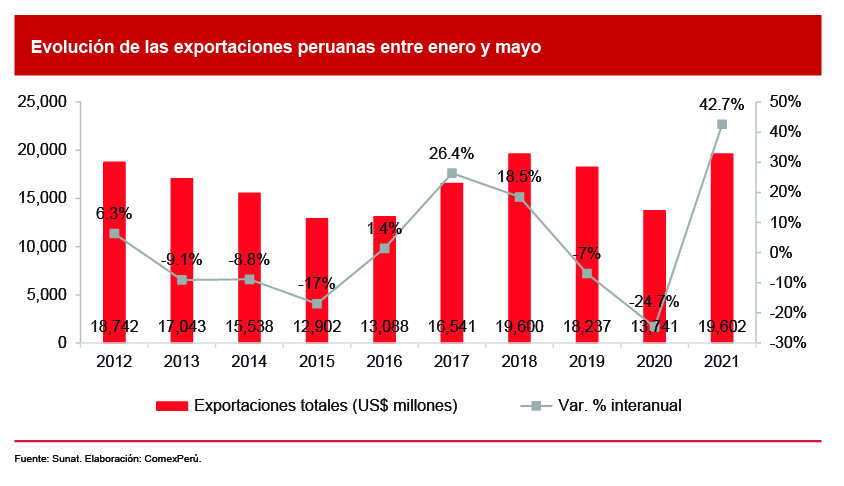 Evolución de las exportaciones peruanas entre enero y mayo

25,000
20,000
15,000
10,000
5,000
0

50%
40%
30%
20%
10%
0%
-10%
-20%
-30%

6.3%
-9.1%
-8.8%
-17%
1.4%
26.4%
18.5%
-7%
-24.7%
42.7%

18,742
17,043
15,538
12,902
13,088
16,541
19,600
18,237
13,741
19,602

2012
2013
2014
2015
2016
2017
2018
2019
2020
2021

Exportaciones totales (US$ millones)
Var. % interanual

Fuente: Sunat. Elaboración: ComexPerú.